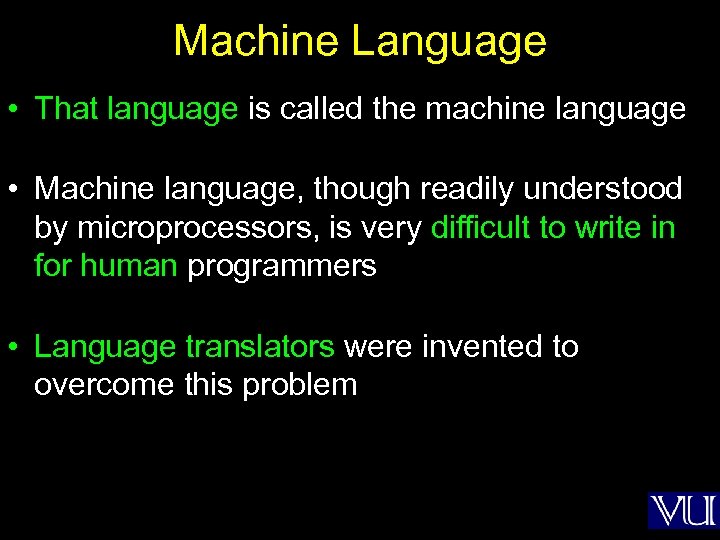 Machine Language

• That language is called the machine language

• Machine language, though readily understood by microprocessors, is very difficult to write in for human programmers

• Language translators were invented to overcome this problem

VU